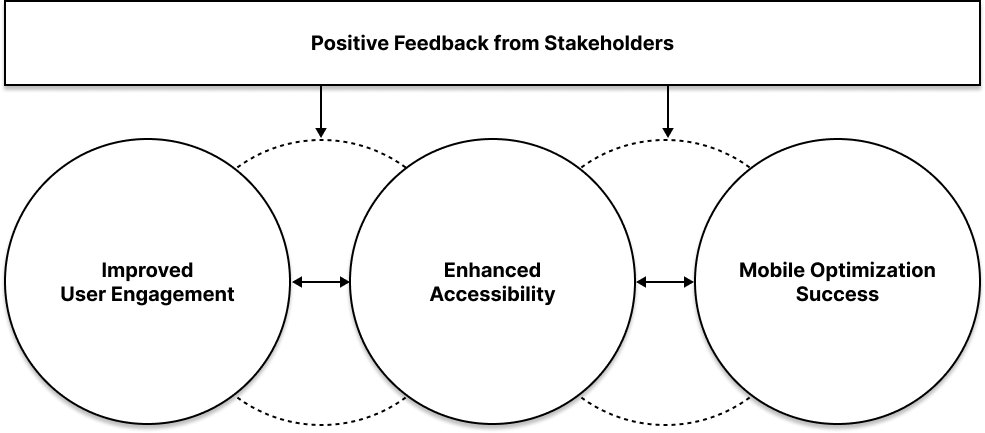 Positive Feedback from Stakeholders

Improved User Engagement

Enhanced Accessibility

Mobile Optimization Success